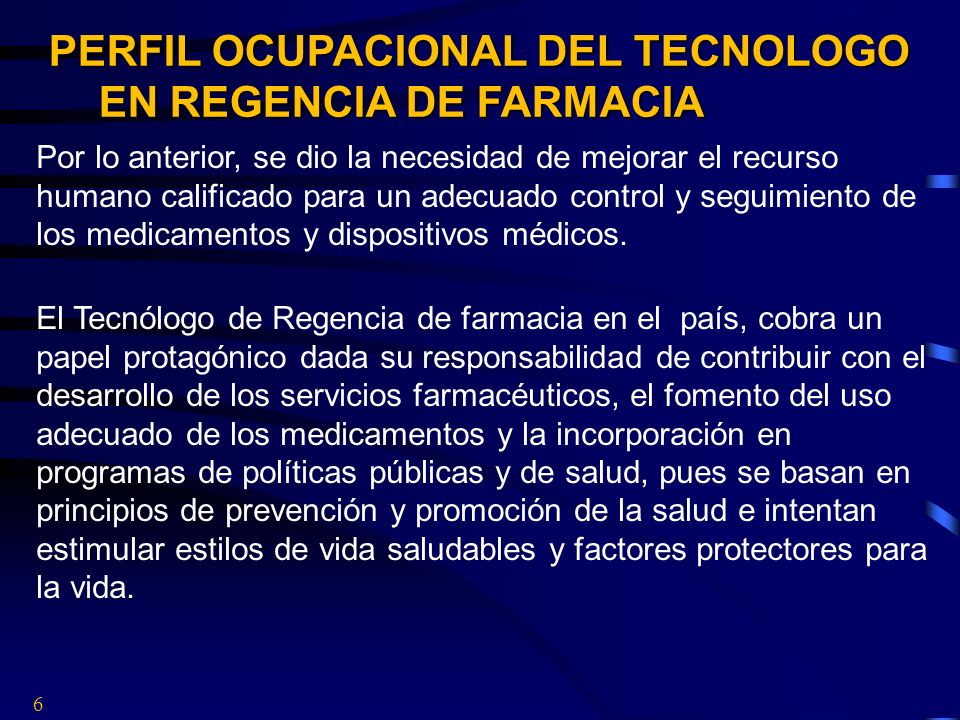 PERFIL OCUPACIONAL DEL TECNOLOGO EN REGENCIA DE FARMACIA

Por lo anterior, se dio la necesidad de mejorar el recurso humano calificado para un adecuado control y seguimiento de los medicamentos y dispositivos médicos.

El Tecnólogo de Regencia de farmacia en el país, cobra un papel protagónico dada su responsabilidad de contribuir con el desarrollo de los servicios farmacéuticos, el fomento del uso adecuado de los medicamentos y la incorporación en programas de políticas públicas y de salud, pues se basan en principios de prevención y promoción de la salud e intentan estimular estilos de vida saludables y factores protectores para la vida.

6